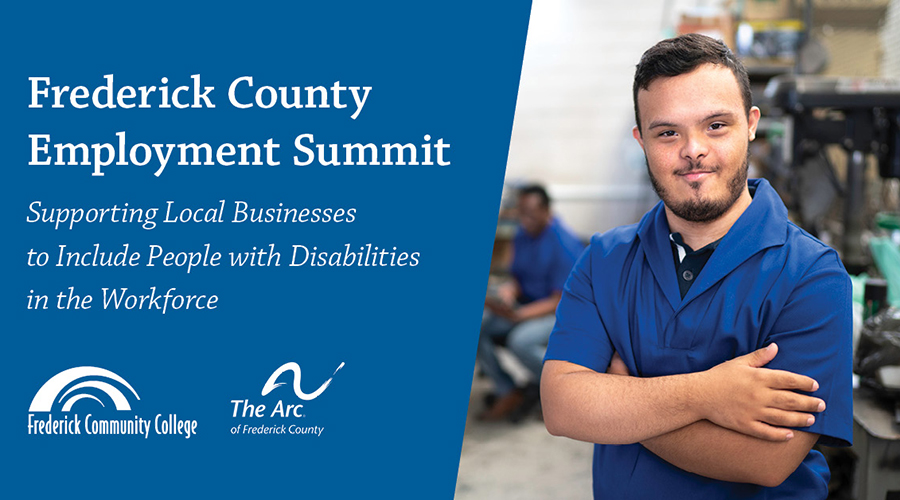 Frederick County Employment Summit

Supporting Local Businesses to Include People with Disabilities in the Workforce

Frederick Community College

The Arc. of Frederick County